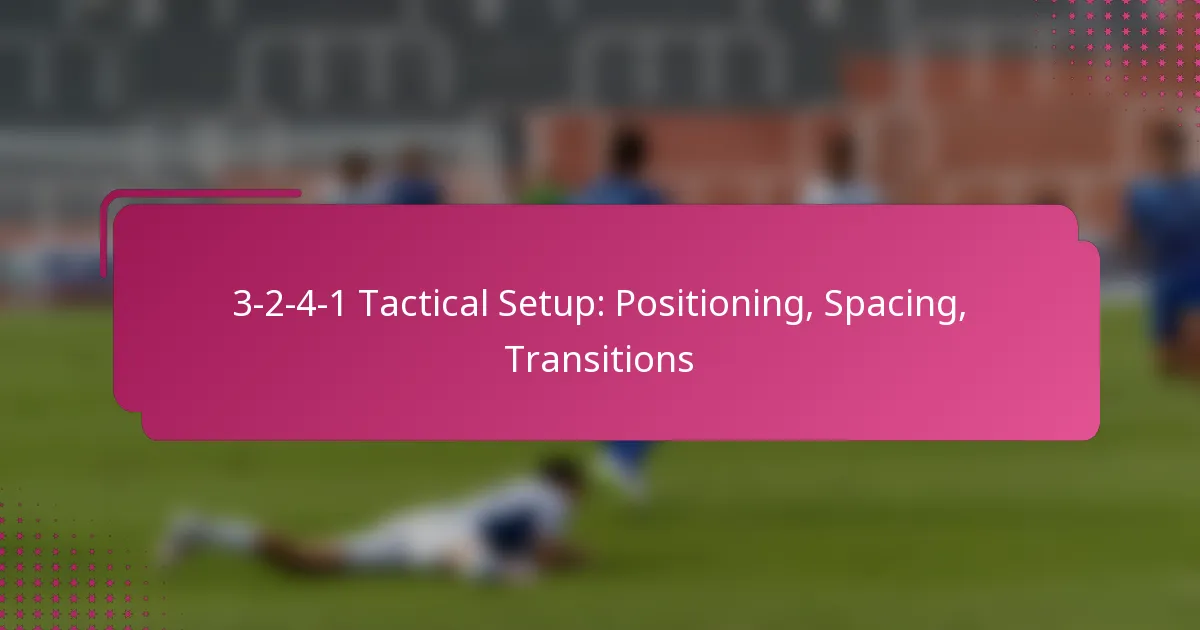 3-2-4-1 Tactical Setup: Positioning, Spacing, Transitions